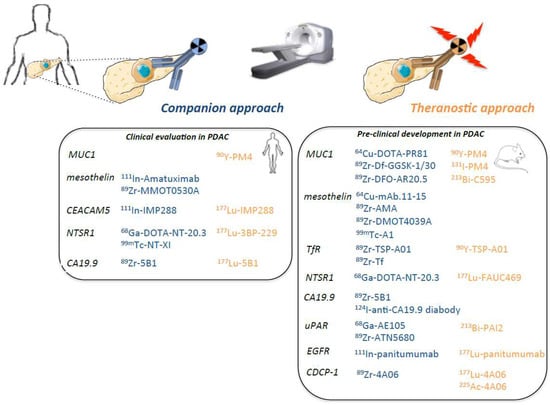 Companion approach

Theranostic approach

Clinical evaluation in PDAC

| | | |
|---|---|---|
| MUC1 | | $^{90}$Y-PM4 |
| mesothelin | $^{111}$In-Amatuximab $^{89}$Zr-MMOT0530A | |
| CEACAM5 | $^{111}$In-IMP288 | $^{177}$Lu-IMP288 |
| NTSR1 | $^{68}$Ga-DOTA-NT-20.3 $^{99m}$Tc-NT-XI | $^{177}$Lu-3BP-229 |
| CA19.9 | $^{89}$Zr-5B1 | $^{177}$Lu-5B1 |

Pre-clinical development in PDAC

| | | |
|---|---|---|
| MUC1 | $^{64}$Cu-DOTA-PR81 $^{89}$Zr-Df-GGSK-1/30 $^{89}$Zr-DFO-AR20.5 | $^{90}$Y-PM4 $^{131}$I-PM4 $^{213}$Bi-C595 |
| mesothelin | $^{64}$Cu-mAb.11-15 $^{89}$Zr-AMA $^{89}$Zr-DMOT4039A $^{99m}$Tc-A1 | |
| TfR | $^{89}$Zr-TSP-A01 $^{89}$Zr-Tf | $^{90}$Y-TSP-A01 |
| NTSR1 | $^{68}$Ga-DOTA-NT-20.3 | $^{177}$Lu-FAUC469 |
| CA19.9 | $^{89}$Zr-5B1 $^{124}$I-anti-CA19.9 diabody | |
| uPAR | $^{68}$Ga-AE105 $^{89}$Zr-ATN5680 | $^{213}$Bi-PAI2 |
| EGFR | $^{111}$In-panitumumab | $^{177}$Lu-panitumumab |
| CDCP-1 | $^{89}$Zr-4A06 | $^{177}$Lu-4A06 $^{225}$Ac-4A06 |